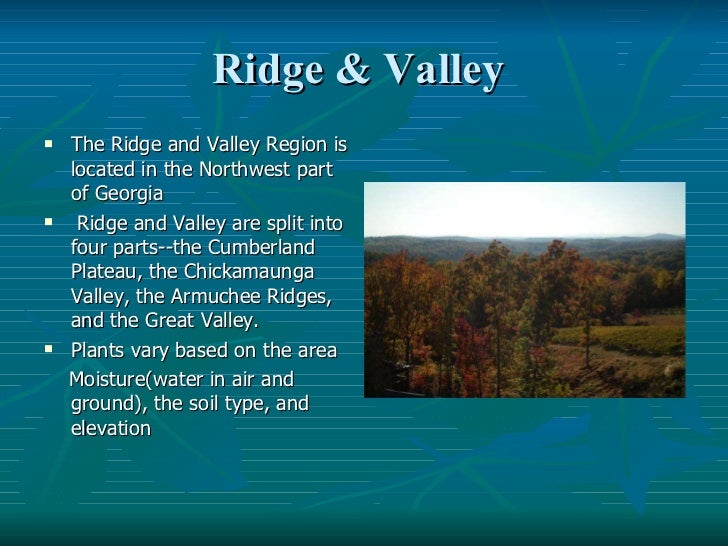 Ridge & Valley

▪ The Ridge and Valley Region is located in the Northwest part of Georgia

▪ Ridge and Valley are split into four parts--the Cumberland Plateau, the Chickamaunga Valley, the Armuchee Ridges, and the Great Valley.

▪ Plants vary based on the area Moisture(water in air and ground), the soil type, and elevation